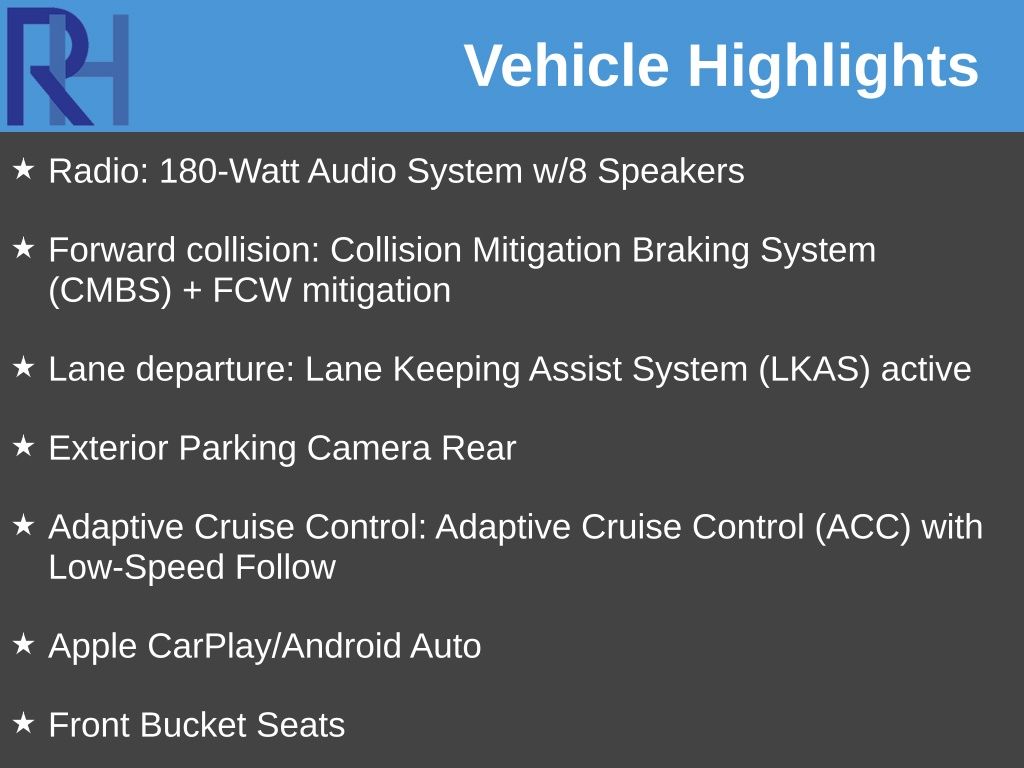 RH

Vehicle Highlights

★ Radio: 180-Watt Audio System w/8 Speakers

★ Forward collision: Collision Mitigation Braking System (CMBS) + FCW mitigation

★ Lane departure: Lane Keeping Assist System (LKAS) active

★ Exterior Parking Camera Rear

★ Adaptive Cruise Control: Adaptive Cruise Control (ACC) with Low-Speed Follow

★ Apple CarPlay/Android Auto

★ Front Bucket Seats